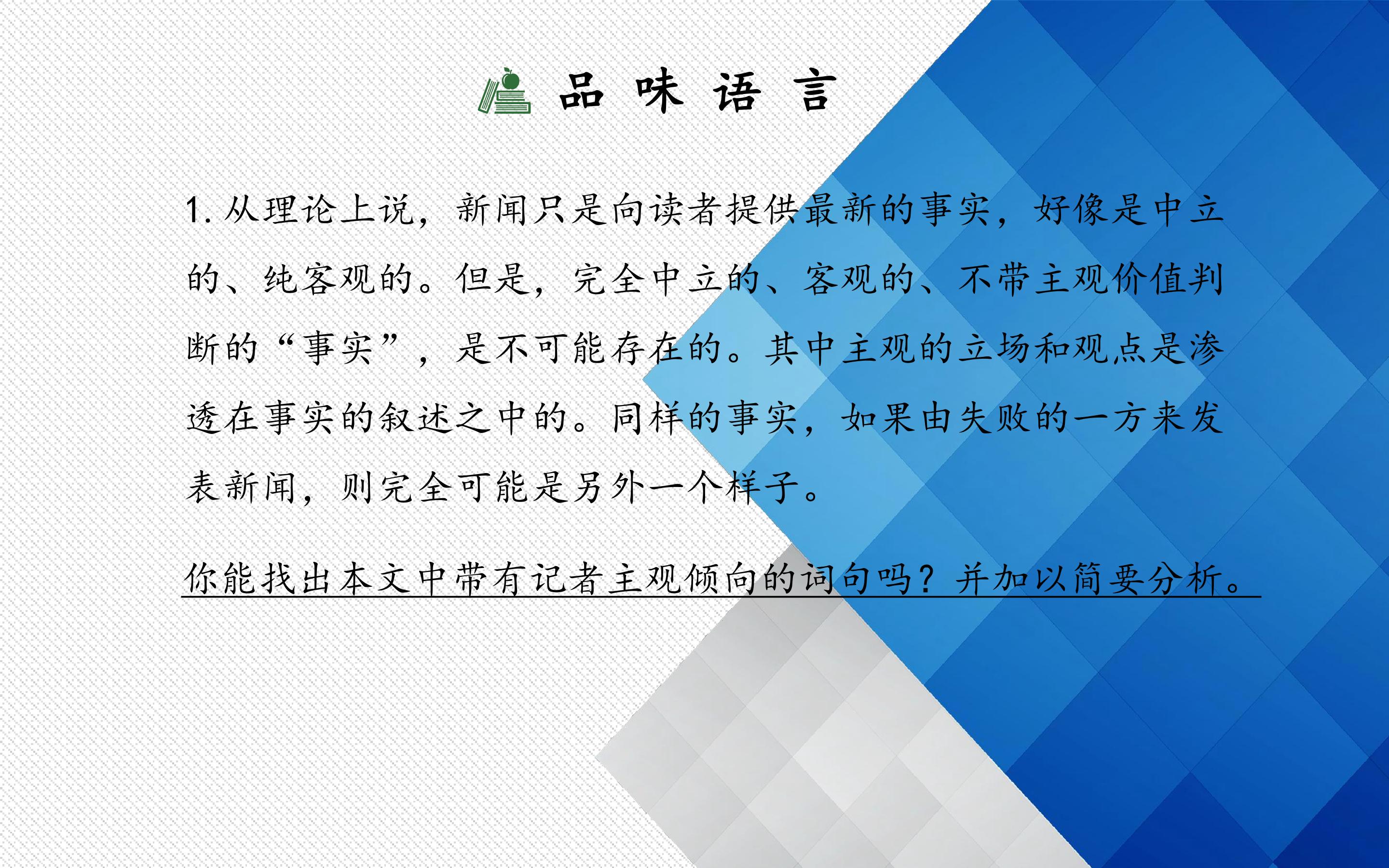 品味语言

1.从理论上说，新闻只是向读者提供最新的事实，好像是中立的、纯客观的。但是，完全中立的、客观的、不带主观价值判断的“事实”，是不可能存在的。其中主观的立场和观点是渗透在事实的叙述之中的。同样的事实，如果由失败的一方来发表新闻，则完全可能是另外一个样子。

你能找出本文中带有记者主观倾向的词句吗？并加以简要分析。